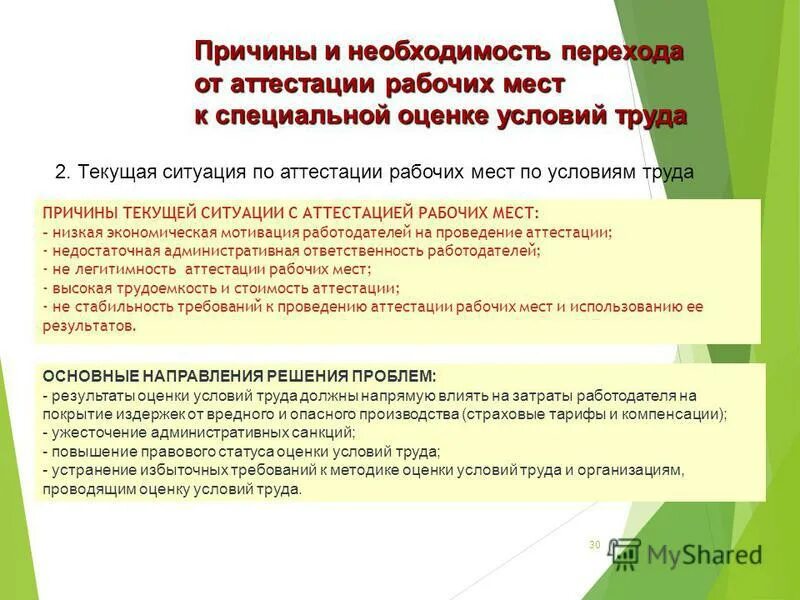 Причины и необходимость перехода от аттестации рабочих мест к специальной оценке условий труда

2. Текущая ситуация по аттестации рабочих мест по условиям труда

ПРИЧИНЫ ТЕКУЩЕЙ СИТУАЦИИ С АТТЕСТАЦИЕЙ РАБОЧИХ МЕСТ:
- низкая экономическая мотивация работодателей на проведение аттестации;
- недостаточная административная ответственность работодателей;
- не легитимность аттестации рабочих мест;
- высокая трудоемкость и стоимость аттестации;
- не стабильность требований к проведению аттестации рабочих мест и использованию ее результатов.

ОСНОВНЫЕ НАПРАВЛЕНИЯ РЕШЕНИЯ ПРОБЛЕМ:
- результаты оценки условий труда должны напрямую влиять на затраты работодателя на покрытие издержек от вредного и опасного производства (страховые тарифы и компенсации);
- ужесточение административных санкций;
- повышение правового статуса оценки условий труда;
- устранение избыточных требований к методике оценки условий труда и организациям, проводящим оценку условий труда.

30

MyShared